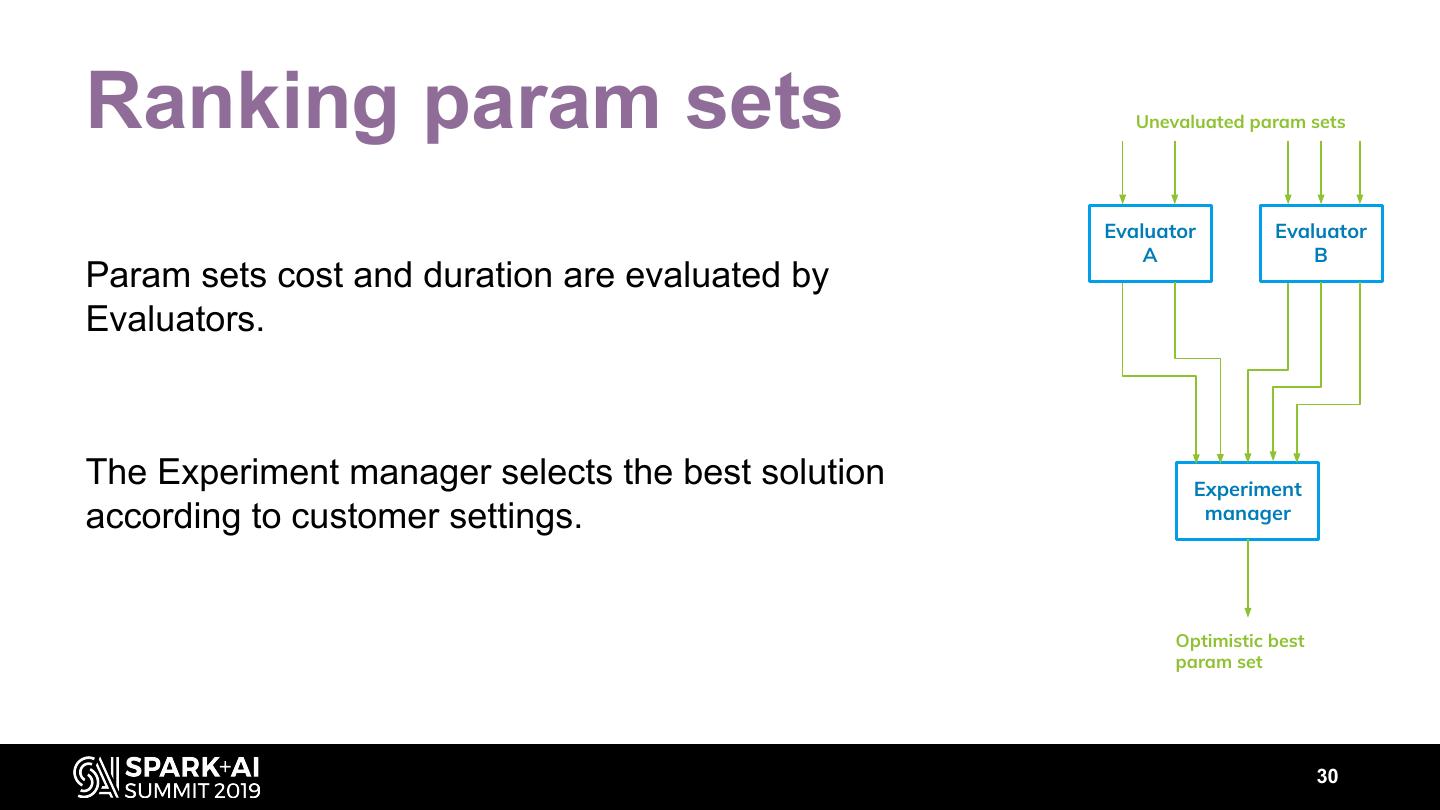 Ranking param sets

Param sets cost and duration are evaluated by Evaluators.

The Experiment manager selects the best solution according to customer settings.

Unevaluated param sets

Evaluator A

Evaluator B

Experiment manager

Optimistic best param set

SPARK+AI SUMMIT 2019

30